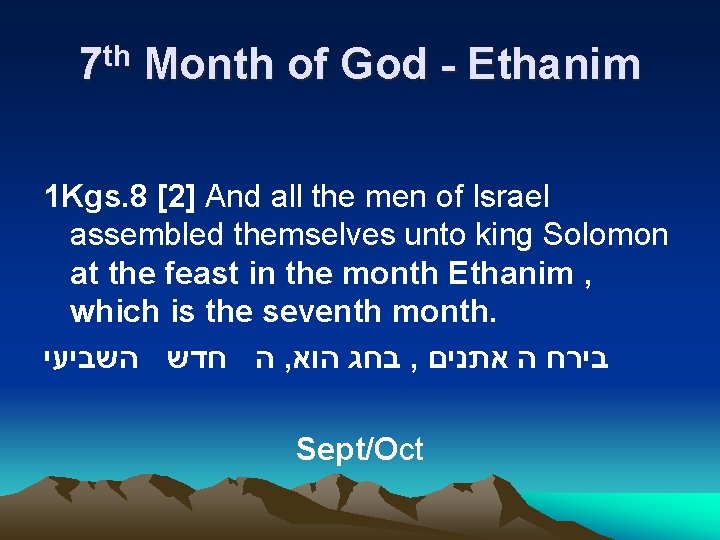 7th Month of God - Ethanim

1Kgs.8 [2] And all the men of Israel assembled themselves unto king Solomon at the feast in the month Ethanim , which is the seventh month.

בירח ה אתנים , בחג הוא, ה חדש השביעי

Sept/Oct